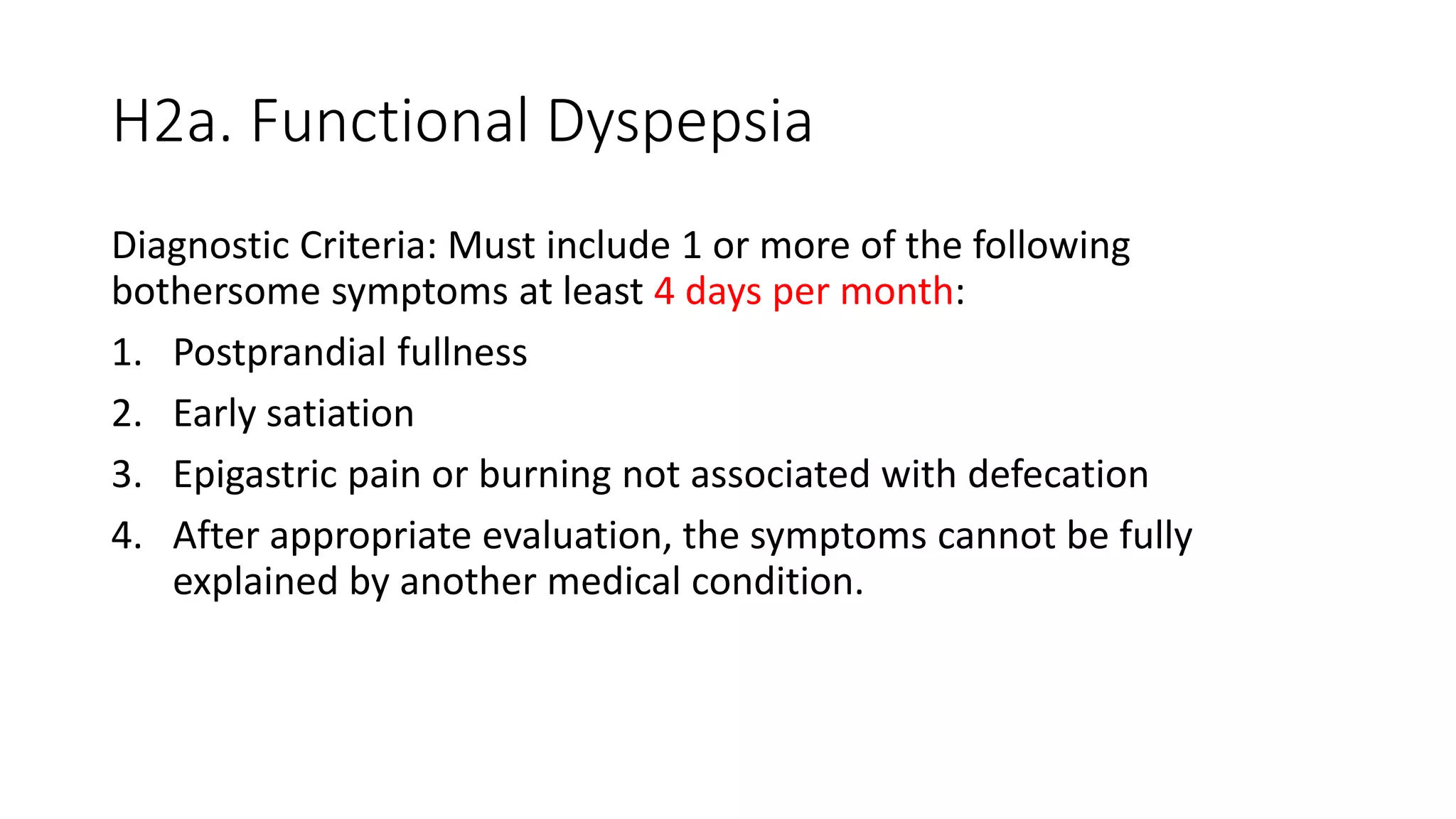 H2a. Functional Dyspepsia

Diagnostic Criteria: Must include 1 or more of the following bothersome symptoms at least 4 days per month:

1. Postprandial fullness
2. Early satiation
3. Epigastric pain or burning not associated with defecation
4. After appropriate evaluation, the symptoms cannot be fully explained by another medical condition.